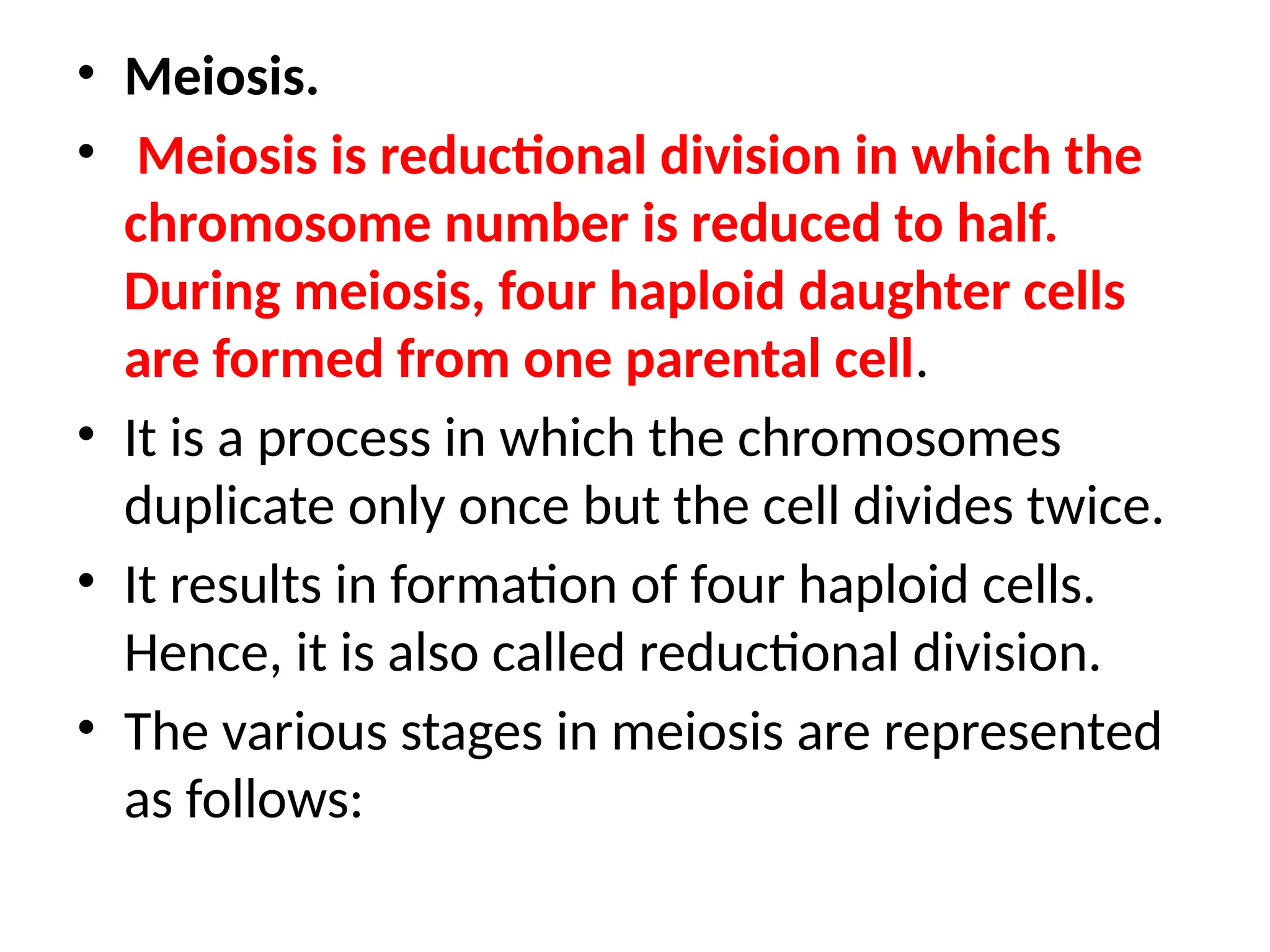 • Meiosis.

• Meiosis is reductional division in which the chromosome number is reduced to half. During meiosis, four haploid daughter cells are formed from one parental cell.

• It is a process in which the chromosomes duplicate only once but the cell divides twice.

• It results in formation of four haploid cells. Hence, it is also called reductional division.

• The various stages in meiosis are represented as follows: